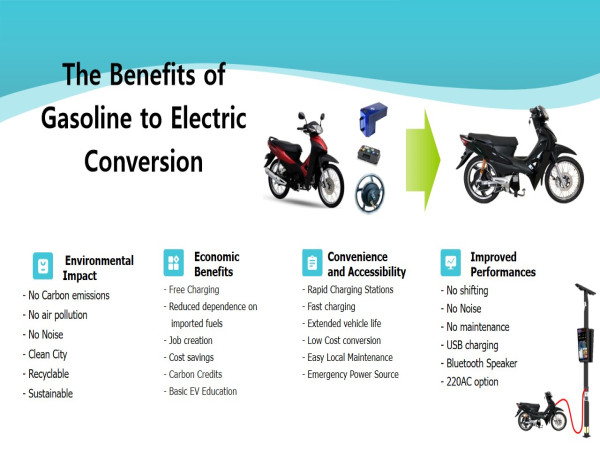 The Benefits of Gasoline to Electric Conversion

Environmental Impact
- No Carbon emissions
- No air pollution
- No Noise
- Clean City
- Recyclable
- Sustainable

Economic Benefits
- Free Charging
- Reduced dependence on imported fuels
- Job creation
- Cost savings
- Carbon Credits
- Basic EV Education

Convenience and Accessibility
- Rapid Charging Stations
- Fast charging
- Extended vehicle life
- Low Cost conversion
- Easy Local Maintenance
- Emergency Power Source

Improved Performances
- No shifting
- No Noise
- No maintenance
- USB charging
- Bluetooth Speaker
- 220AC option